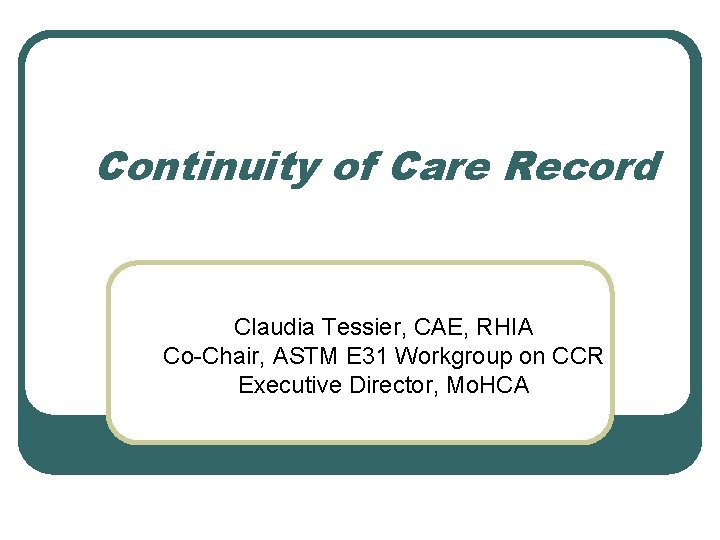 Continuity of Care Record

Claudia Tessier, CAE, RHIA
Co-Chair, ASTM E31 Workgroup on CCR
Executive Director, MoHCA